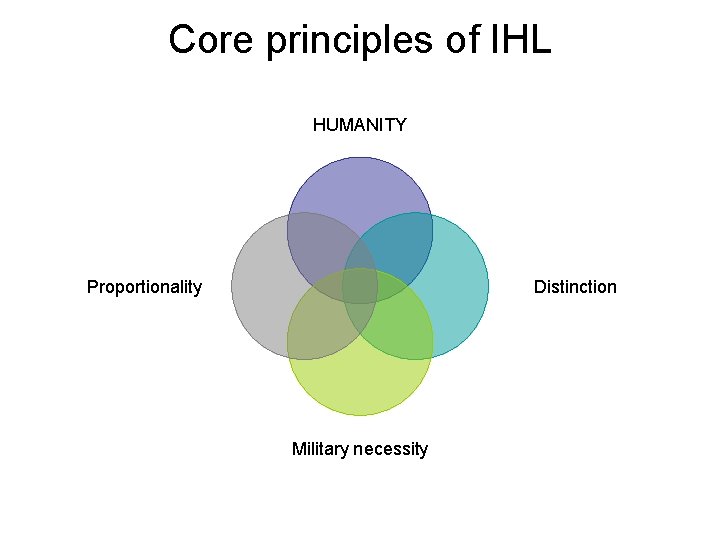 Core principles of IHL

HUMANITY

Proportionality

Distinction

Military necessity